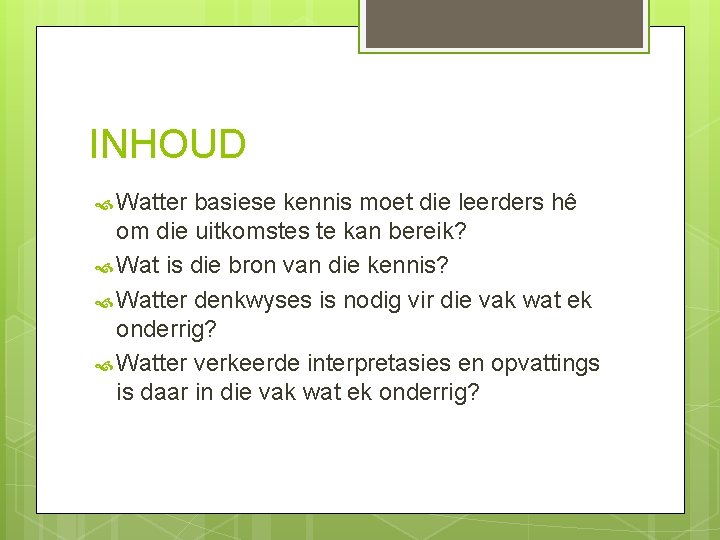 INHOUD

Watter basiese kennis moet die leerders hê om die uitkomstes te kan bereik?

Wat is die bron van die kennis?

Watter denkwyses is nodig vir die vak wat ek onderrig?

Watter verkeerde interpretasies en opvattings is daar in die vak wat ek onderrig?